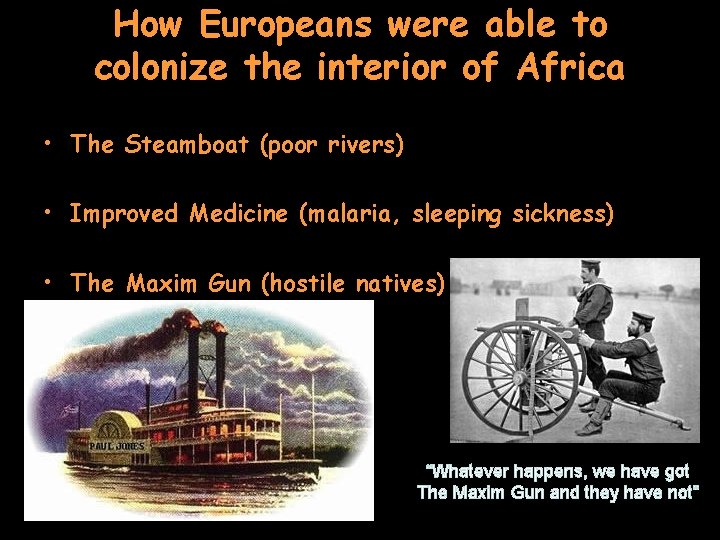 How Europeans were able to colonize the interior of Africa

• The Steamboat (poor rivers)

• Improved Medicine (malaria, sleeping sickness)

• The Maxim Gun (hostile natives)

PAUL JONES

"Whatever happens, we have got The Maxim Gun and they have not"